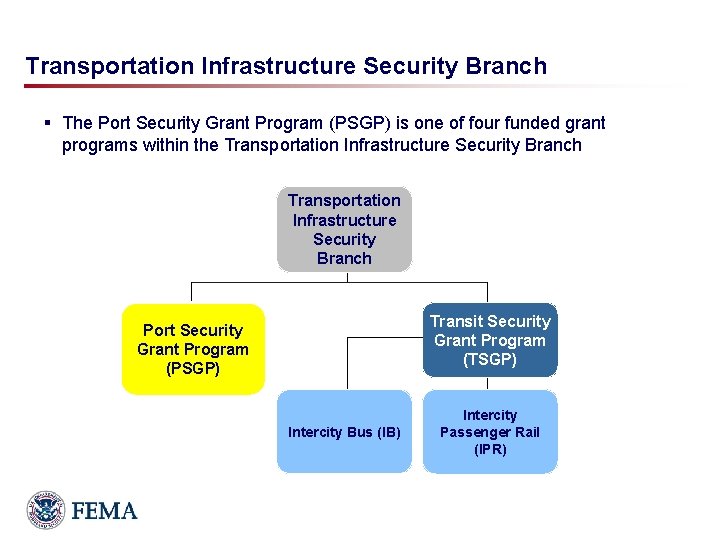 Transportation Infrastructure Security Branch

▪ The Port Security Grant Program (PSGP) is one of four funded grant programs within the Transportation Infrastructure Security Branch

Transportation Infrastructure Security Branch

Port Security Grant Program (PSGP)

Transit Security Grant Program (TSGP)

Intercity Bus (IB)

Intercity Passenger Rail (IPR)

FEMA